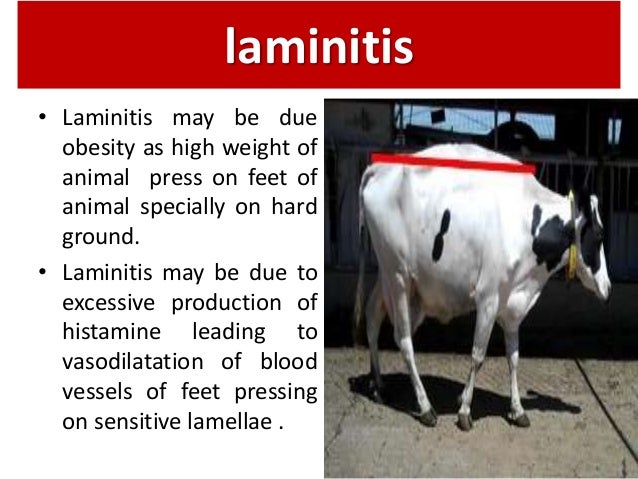 laminitis

• Laminitis may be due obesity as high weight of animal press on feet of animal specially on hard ground.

• Laminitis may be due to excessive production of histamine leading to vasodilatation of blood vessels of feet pressing on sensitive lamellae .